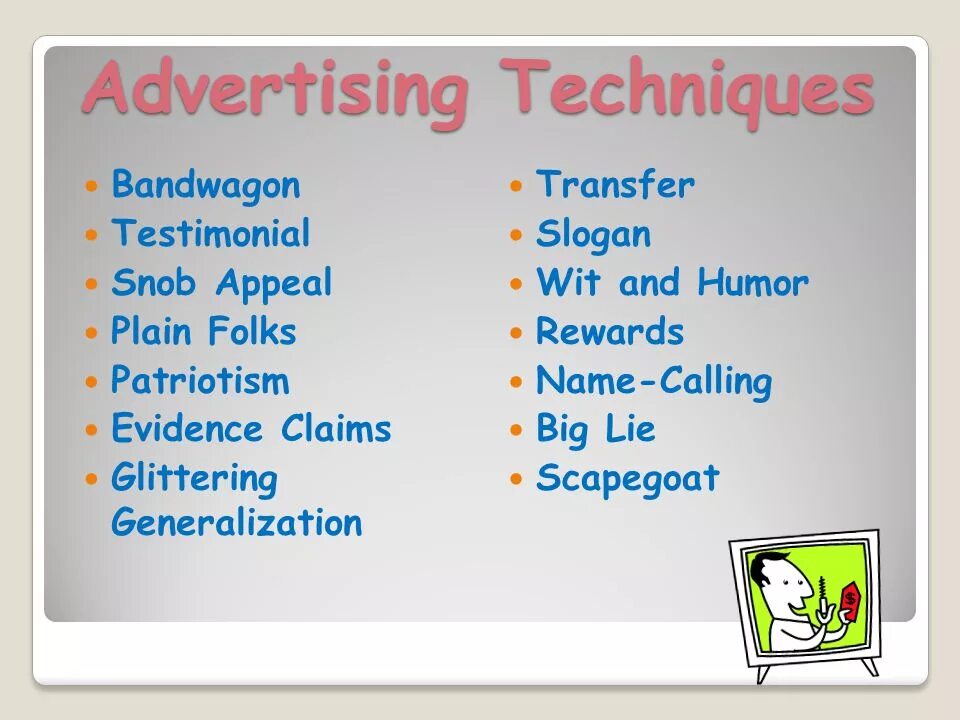 Advertising Techniques

- Bandwagon
- Testimonial
- Snob Appeal
- Plain Folks
- Patriotism
- Evidence Claims
- Glittering Generalization

- Transfer
- Slogan
- Wit and Humor
- Rewards
- Name-Calling
- Big Lie
- Scapegoat

$